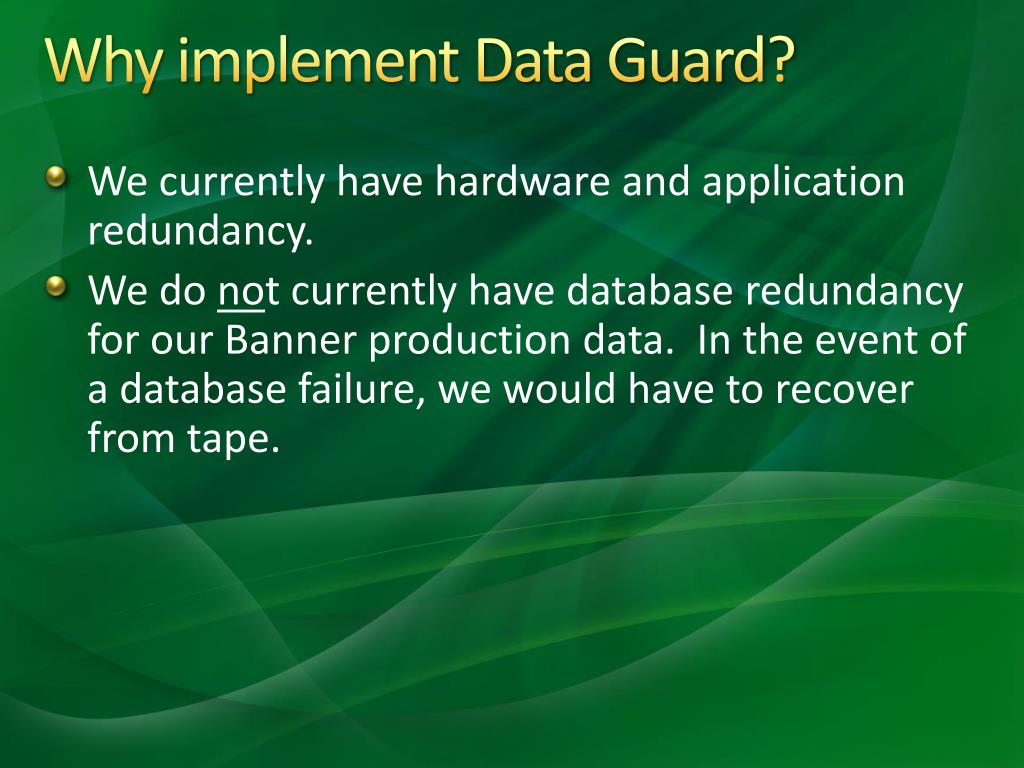 Why implement Data Guard?

We currently have hardware and application redundancy.

We do not currently have database redundancy for our Banner production data. In the event of a database failure, we would have to recover from tape.